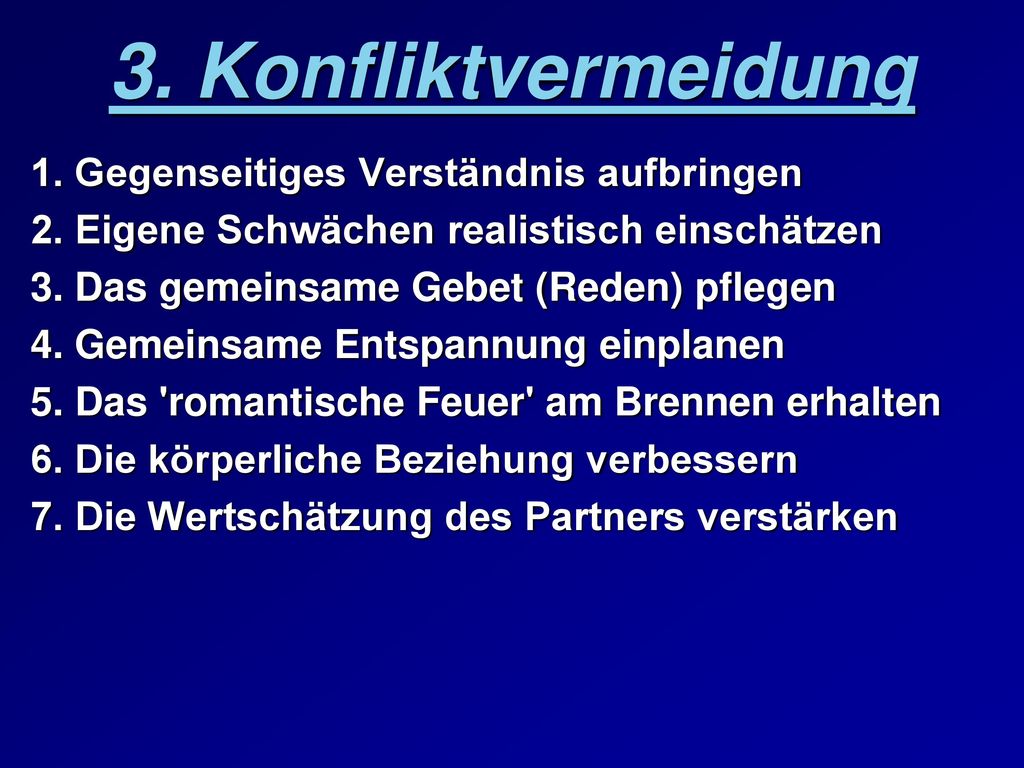 3. Konfliktvermeidung

1. Gegenseitiges Verständnis aufbringen

2. Eigene Schwächen realistisch einschätzen

3. Das gemeinsame Gebet (Reden) pflegen

4. Gemeinsame Entspannung einplanen

5. Das 'romantische Feuer' am Brennen erhalten

6. Die körperliche Beziehung verbessern

7. Die Wertschätzung des Partners verstärken